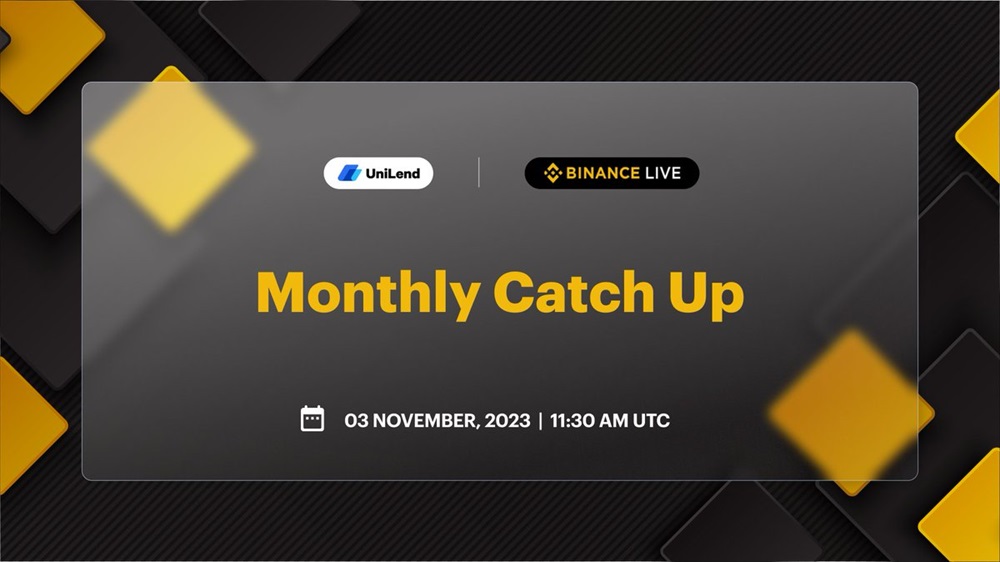 UniLend

BINANCE LIVE

Monthly Catch Up

03 NOVEMBER, 2023 | 11:30 AM UTC